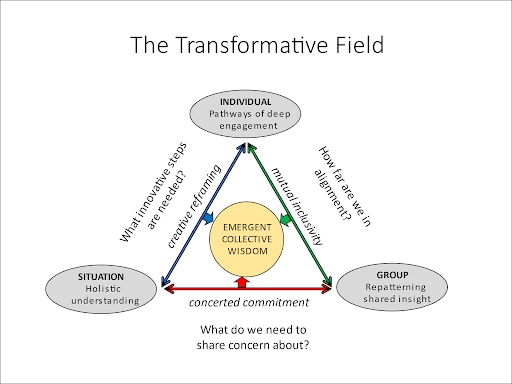 The Transformative Field

INDIVIDUAL
Pathways of deep engagement

What innovative steps are needed?

creative reframing

mutual inclusivity

How far are we in alignment?

EMERGENT COLLECTIVE WISDOM

SITUATION
Holistic understanding

GROUP
Repatterning shared insight

concerted commitment

What do we need to share concern about?